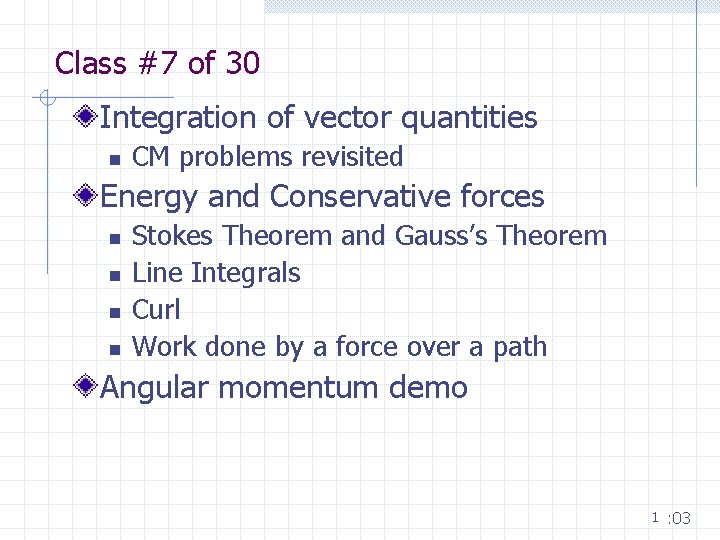 Class #7 of 30

Integration of vector quantities
- CM problems revisited

Energy and Conservative forces
- Stokes Theorem and Gauss's Theorem
- Line Integrals
- Curl
- Work done by a force over a path

Angular momentum demo

1 :03